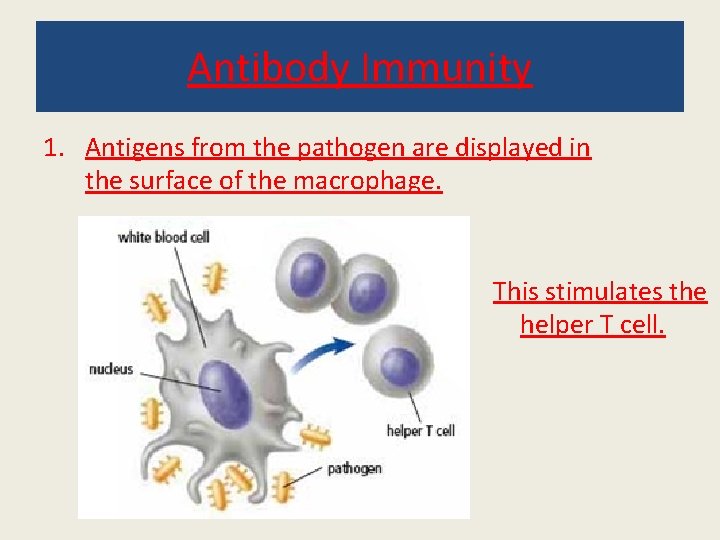 Antibody Immunity

1. Antigens from the pathogen are displayed in the surface of the macrophage.

white blood cell

nucleus

helper T cell

pathogen

This stimulates the helper T cell.